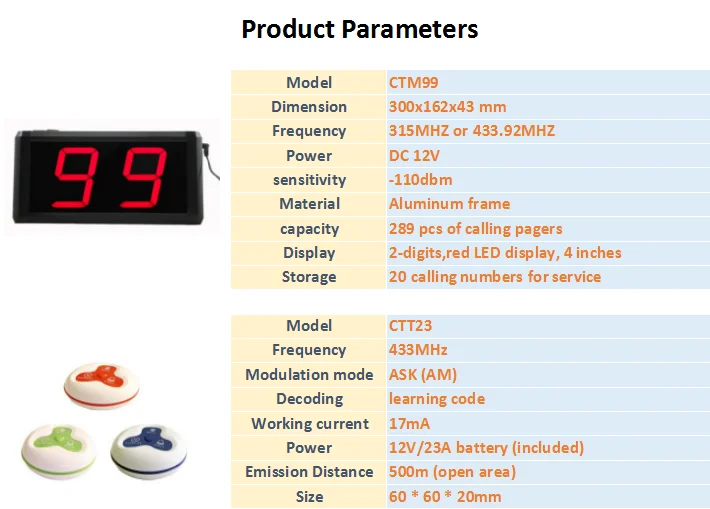 Product Parameters

99

| Model | CTM99 |
|---|---|
| Dimension | 300x162x43 mm |
| Frequency | 315MHZ or 433.92MHZ |
| Power | DC 12V |
| sensitivity | -110dbm |
| Material | Aluminum frame |
| capacity | 289 pcs of calling pagers |
| Display | 2-digits,red LED display, 4 inches |
| Storage | 20 calling numbers for service |

| Model | CTT23 |
|---|---|
| Frequency | 433MHz |
| Modulation mode | ASK (AM) |
| Decoding | learning code |
| Working current | 17mA |
| Power | 12V/23A battery (included) |
| Emission Distance | 500m (open area) |
| Size | 60 * 60 * 20mm |